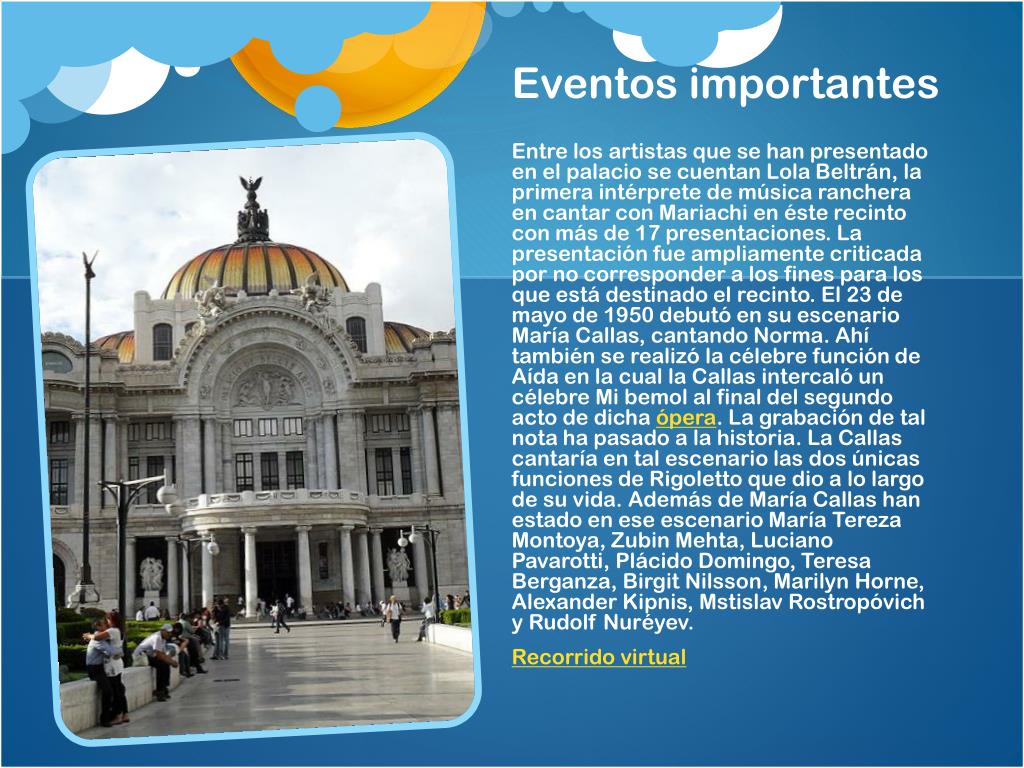 Eventos importantes

Entre los artistas que se han presentado en el palacio se cuentan Lola Beltrán, la primera intérprete de música ranchera en cantar con Mariachi en éste recinto con más de 17 presentaciones. La presentación fue ampliamente criticada por no corresponder a los fines para los que está destinado el recinto. El 23 de mayo de 1950 debutó en su escenario María Callas, cantando Norma. Ahí también se realizó la célebre función de Aída en la cual la Callas intercaló un célebre Mi bemol al final del segundo acto de dicha ópera. La grabación de tal nota ha pasado a la historia. La Callas cantaría en tal escenario las dos únicas funciones de Rigoletto que dio a lo largo de su vida. Además de María Callas han estado en ese escenario María Tereza Montoya, Zubin Mehta, Luciano Pavarotti, Plácido Domingo, Teresa Berganza, Birgit Nilsson, Marilyn Horne, Alexander Kipnis, Mstislav Rostropóvich y Rudolf Nuréyev.

Recorrido virtual